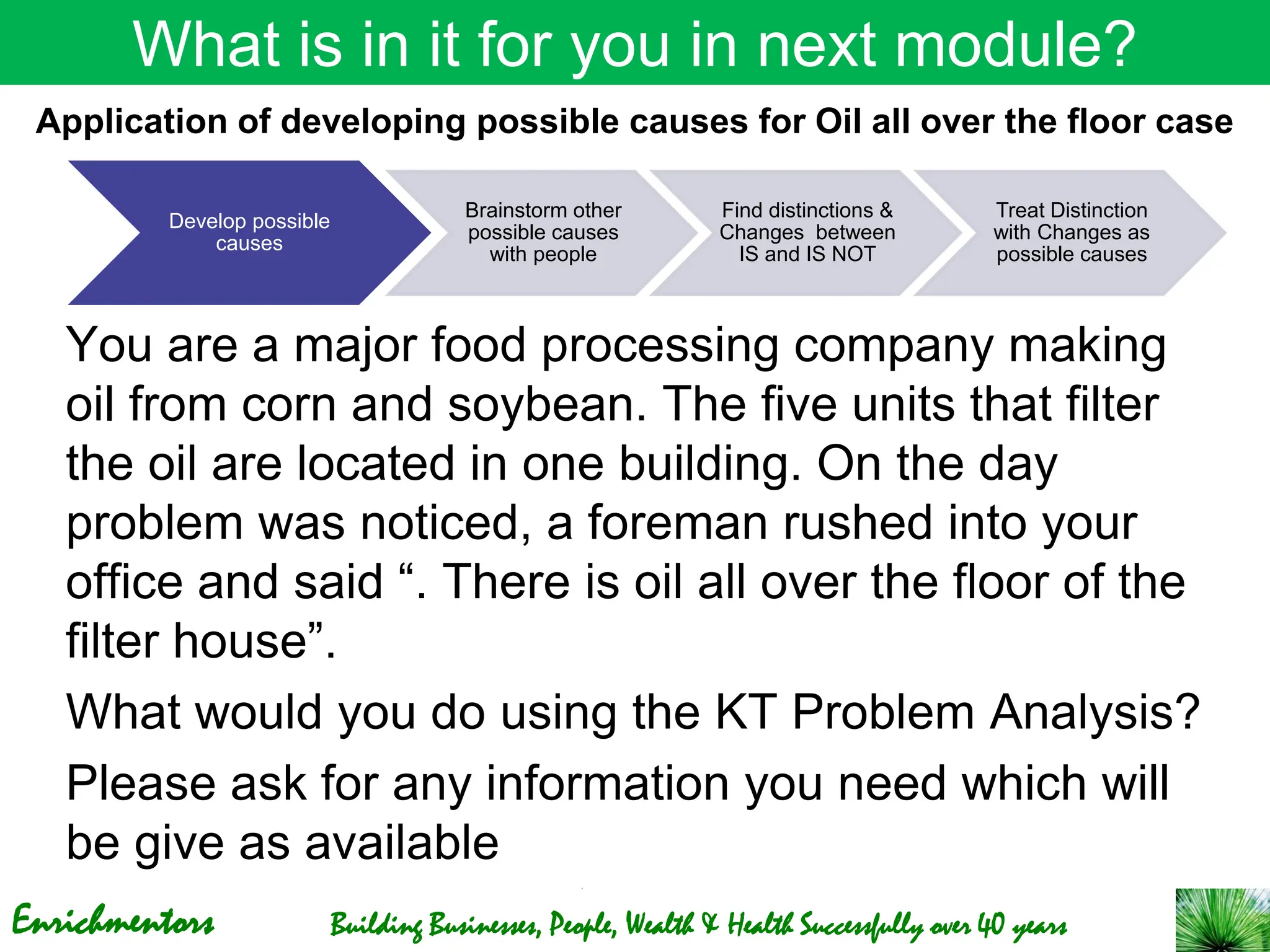 What is in it for you in next module?

Application of developing possible causes for Oil all over the floor case

Develop possible causes

Brainstorm other possible causes with people

Find distinctions & Changes between IS and IS NOT

Treat Distinction with Changes as possible causes

You are a major food processing company making oil from corn and soybean. The five units that filter the oil are located in one building. On the day problem was noticed, a foreman rushed into your office and said “. There is oil all over the floor of the filter house”.

What would you do using the KT Problem Analysis?

Please ask for any information you need which will be give as available

Enrichmentors

Building Businesses, People, Wealth & Health Successfully over 40 years